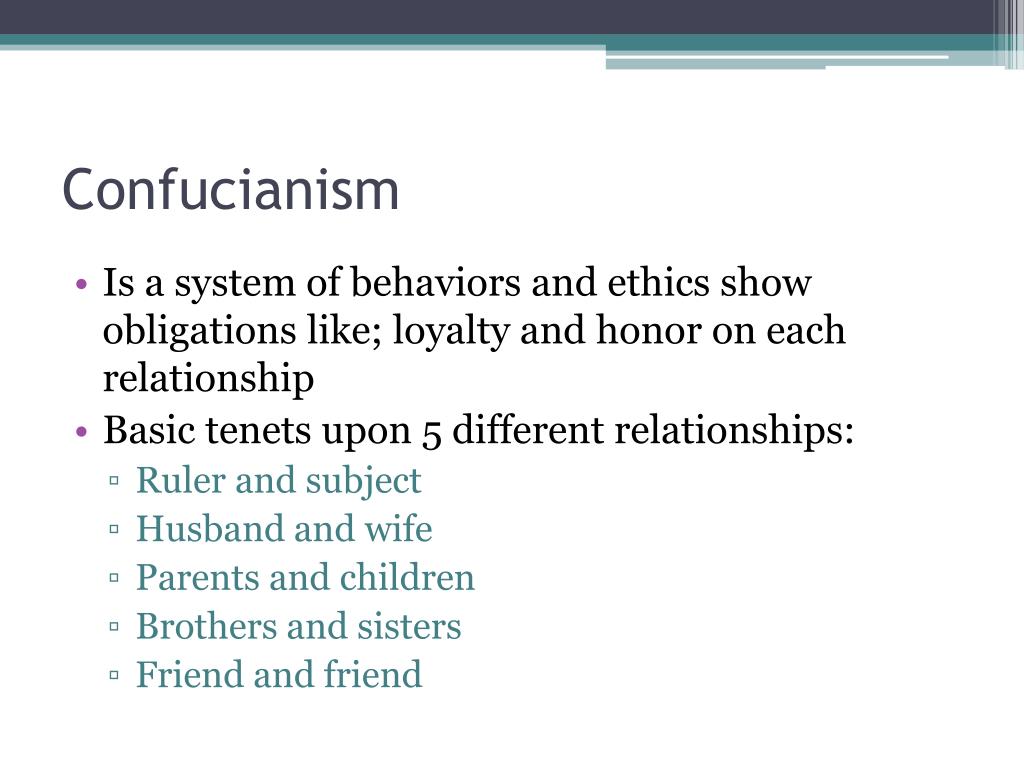 Confucianism

• Is a system of behaviors and ethics show obligations like; loyalty and honor on each relationship
• Basic tenets upon 5 different relationships:
▫ Ruler and subject
▫ Husband and wife
▫ Parents and children
▫ Brothers and sisters
▫ Friend and friend